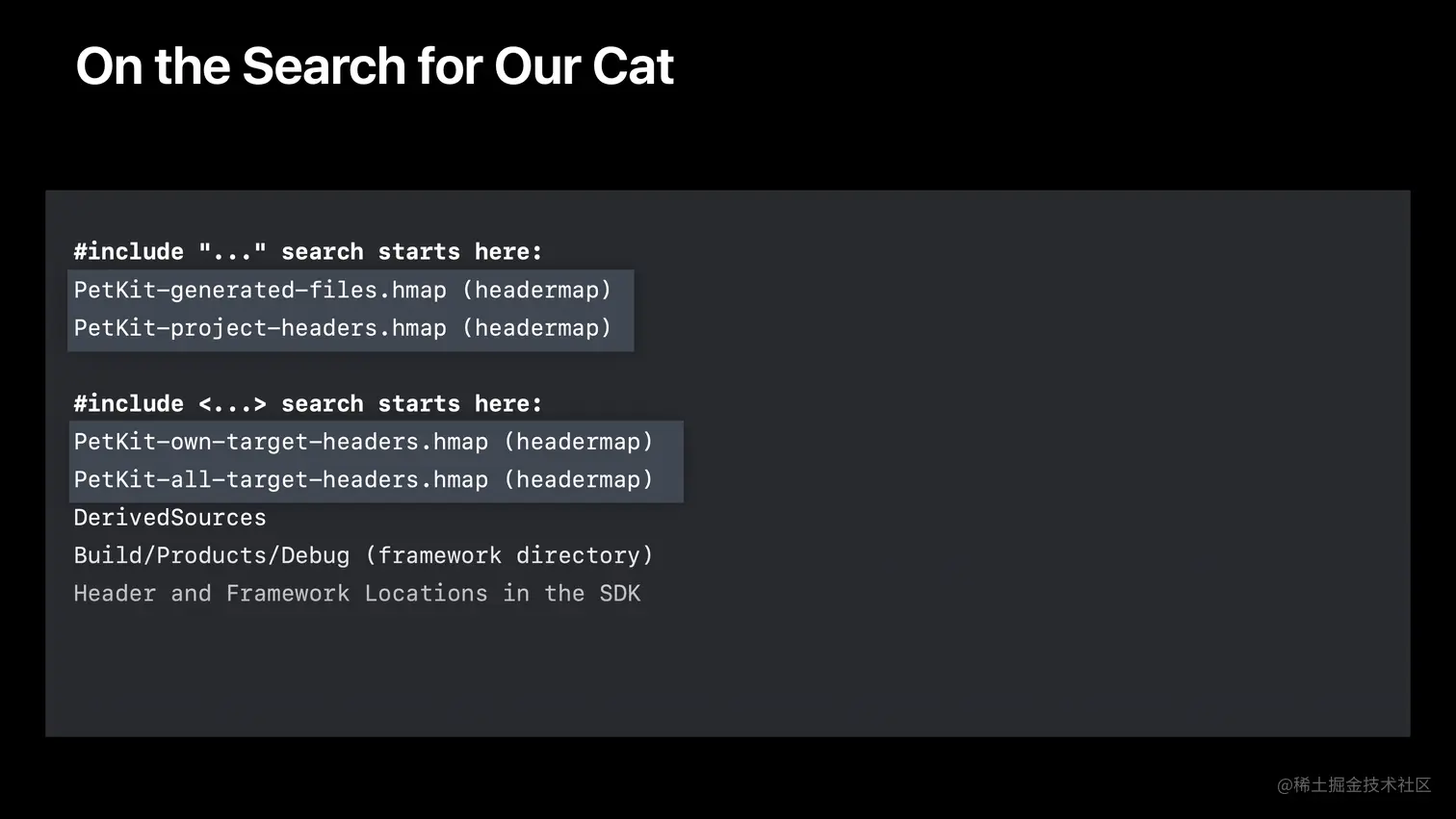 On the Search for Our Cat

#include "..." search starts here:
PetKit-generated-files.hmap (headermap)
PetKit-project-headers.hmap (headermap)

#include <...> search starts here:
PetKit-own-target-headers.hmap (headermap)
PetKit-all-target-headers.hmap (headermap)
DerivedSources
Build/Products/Debug (framework directory)
Header and Framework Locations in the SDK

@稀土掘金技术社区